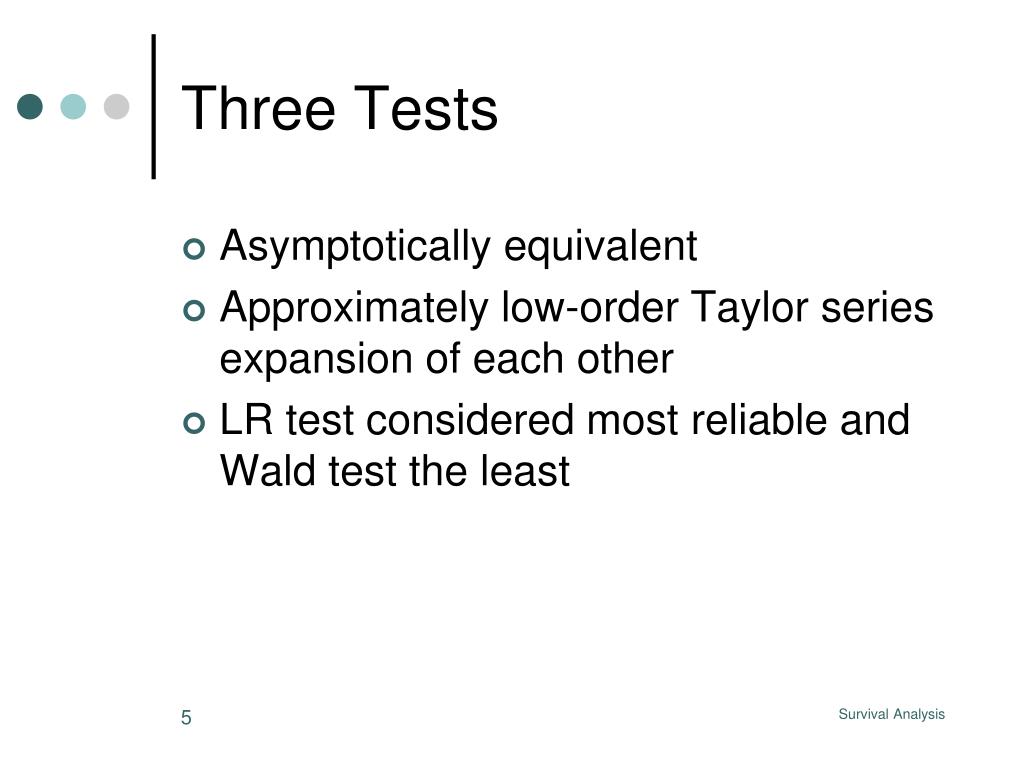 Three Tests

Asymptotically equivalent

Approximately low-order Taylor series expansion of each other

LR test considered most reliable and Wald test the least

5

Survival Analysis